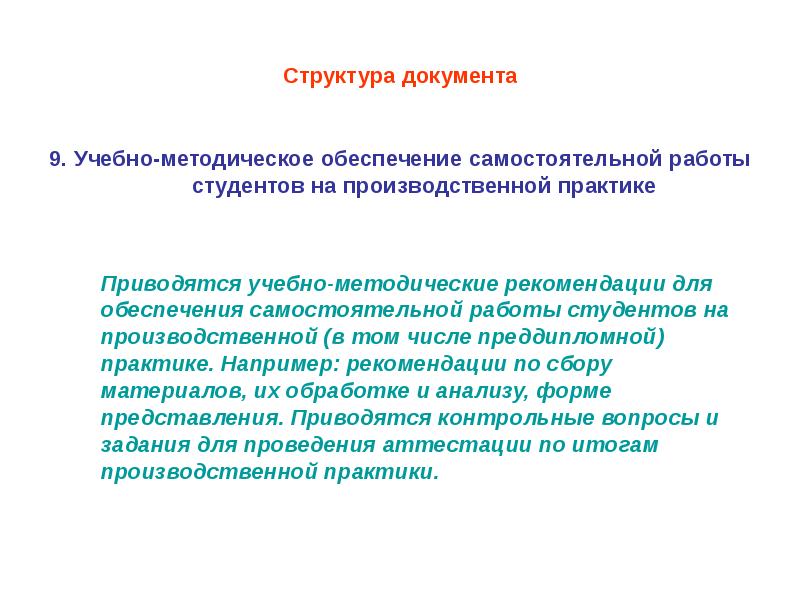 Структура документа

9. Учебно-методическое обеспечение самостоятельной работы студентов на производственной практике

Приводятся учебно-методические рекомендации для обеспечения самостоятельной работы студентов на производственной (в том числе преддипломной) практике. Например: рекомендации по сбору материалов, их обработке и анализу, форме представления. Приводятся контрольные вопросы и задания для проведения аттестации по итогам производственной практики.